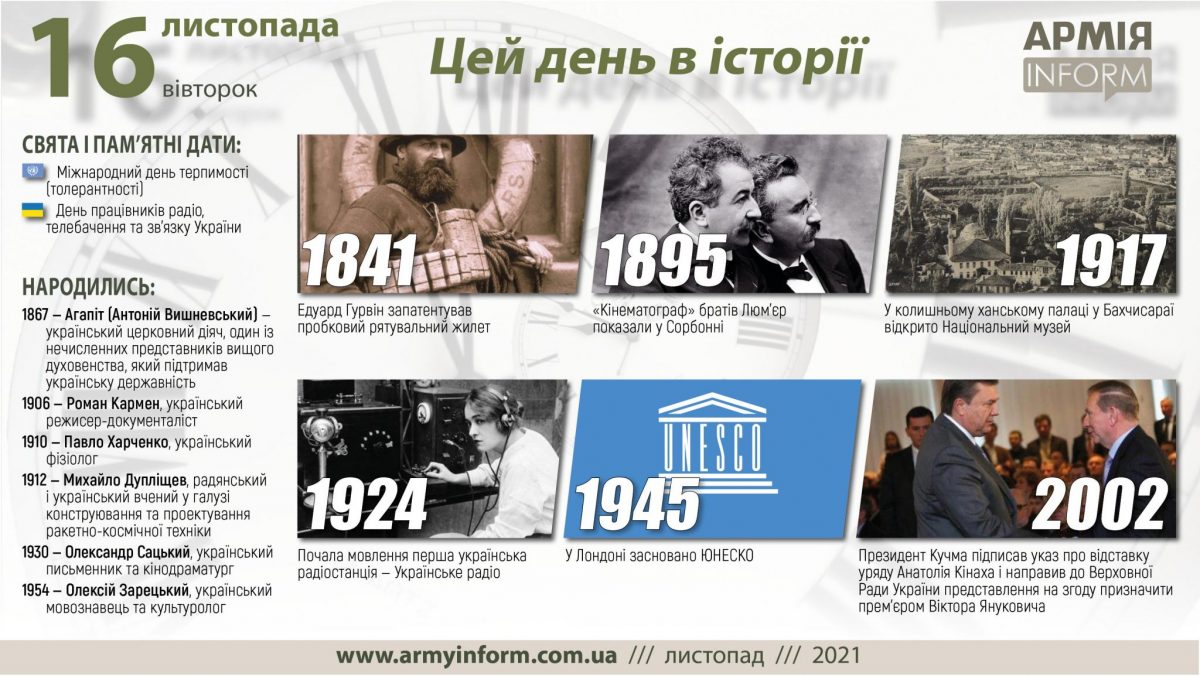 16 листопада вівторок

Цей день в історії

АРМІЯ INFORM

СВЯТА І ПАМ'ЯТНІ ДАТИ:

Міжнародний день терпимості (толерантності)

День працівників радіо, телебачення та зв'язку України

НАРОДИЛИСЬ:

1867 – Агапіт (Антоній Вишневський) – український церковний діяч, один із нечисленних представників вищого духовенства, який підтримав українську державність

1906 – Роман Кармен, український режисер-документаліст

1910 – Павло Харченко, український фізіолог

1912 – Михайло Дупліщев, радянський і український вчений у галузі конструювання та проектування ракетно-космічної техніки

1930 – Олександр Сацький, український письменник та кінодраматург

1954 – Олексій Зарецький, український мовознавець та культуролог

1841

Едуард Гурвін запатентував пробковий рятувальний жилет

1895

«Кінематограф» братів Люм'єр показали у Сорбонні

1917

У колишньому ханському палаці у Бахчисараї відкрито Національний музей

1924

Почала мовлення перша українська радіостанція – Українське радіо

UNESCO

1945

У Лондоні засновано ЮНЕСКО

2002

Президент Кучма підписав указ про відставку уряду Анатолія Кінаха і направив до Верховної Ради України представлення на згоду призначити прем'єром Віктора Януковича

www.armyinform.com.ua /// листопад /// 2021